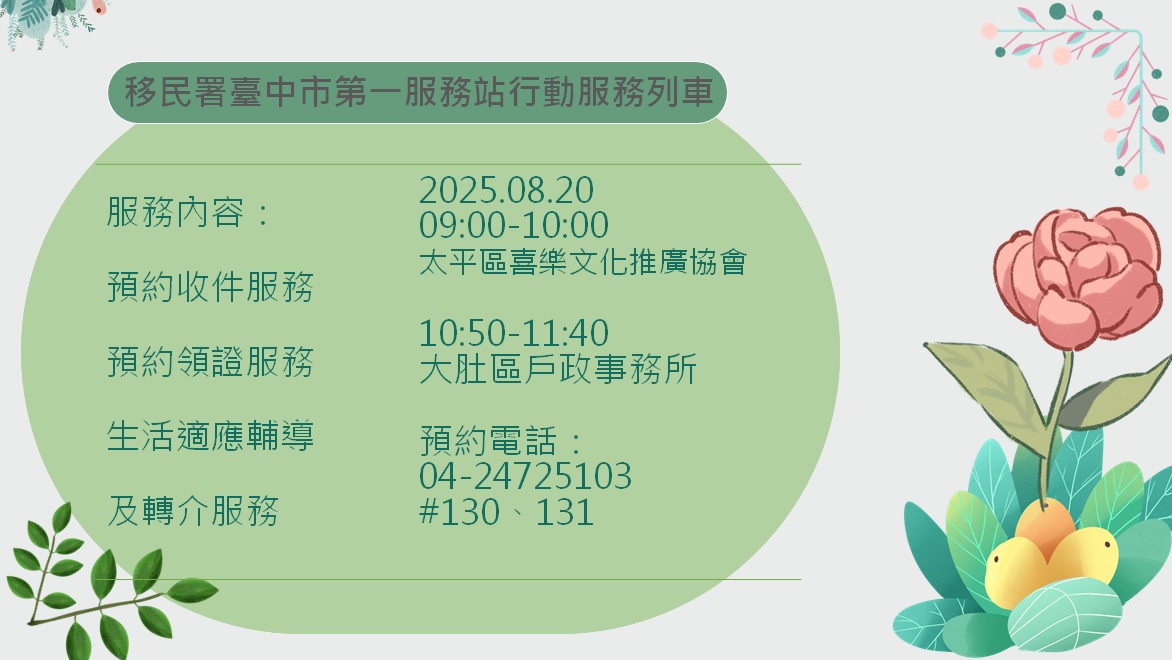 移民署臺中市第一服務站行動服務列車

服務內容：

預約收件服務

預約領證服務

生活適應輔導

及轉介服務

2025.08.20
09:00-10:00
太平區喜樂文化推廣協會

10:50-11:40
大肚區戶政事務所

預約電話：
04-24725103
#130、131